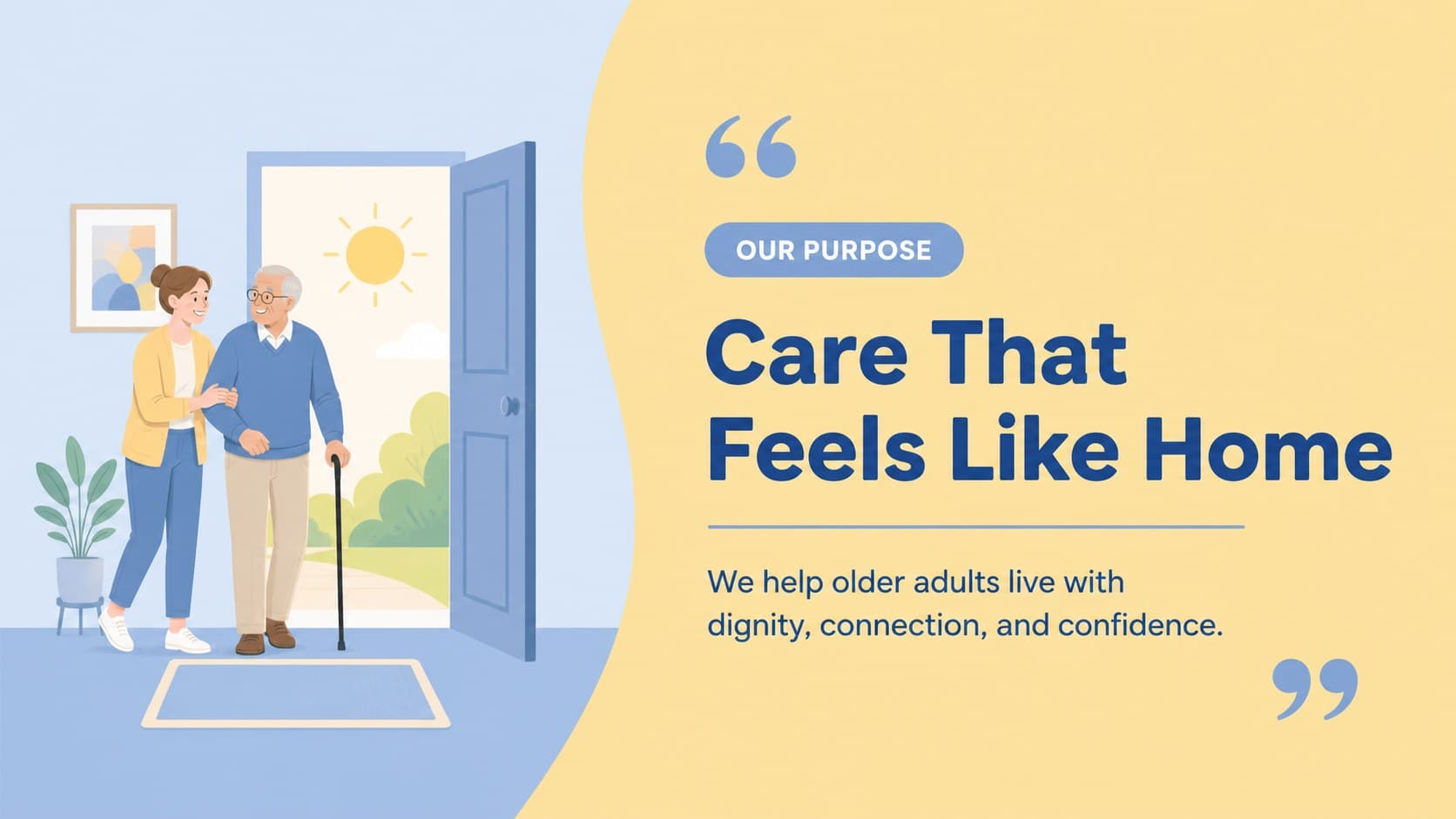 “

OUR PURPOSE

Care That Feels Like Home

We help older adults live with dignity, connection, and confidence.

”